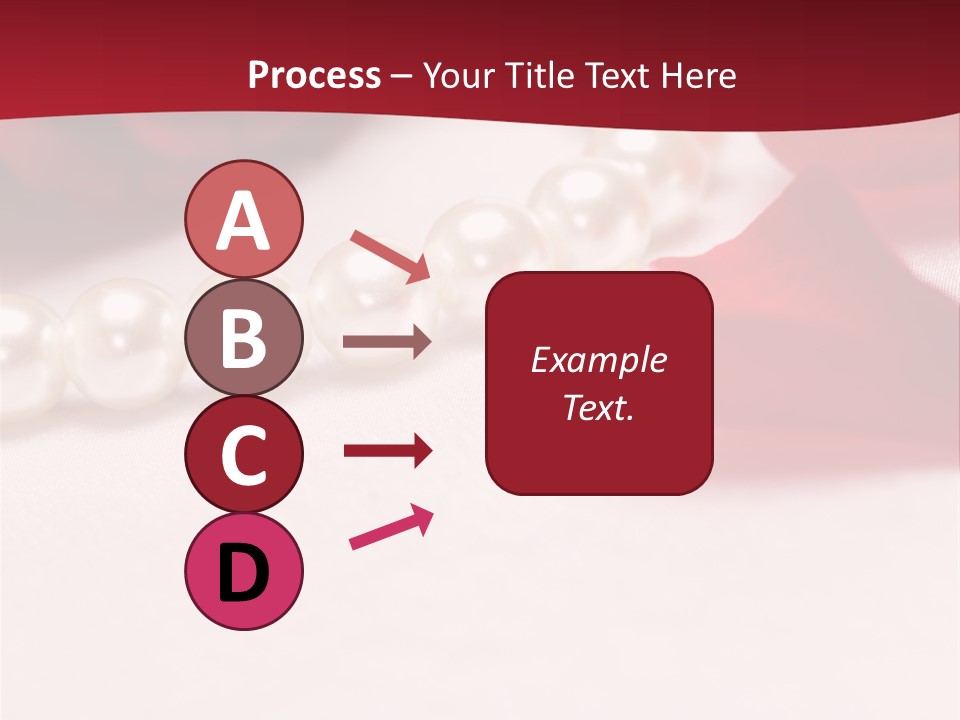 Process – Your Title Text Here

A

B

C

D

Example Text.